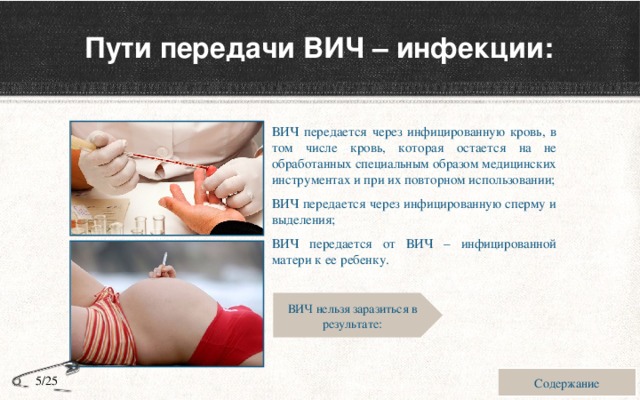 Пути передачи ВИЧ – инфекции:

ВИЧ передается через инфицированную кровь, в том числе кровь, которая остается на не обработанных специальным образом медицинских инструментах и при их повторном использовании;

ВИЧ передается через инфицированную сперму и выделения;

ВИЧ передается от ВИЧ – инфицированной матери к ее ребенку.

ВИЧ нельзя заразиться в результате:

5/25

Содержание